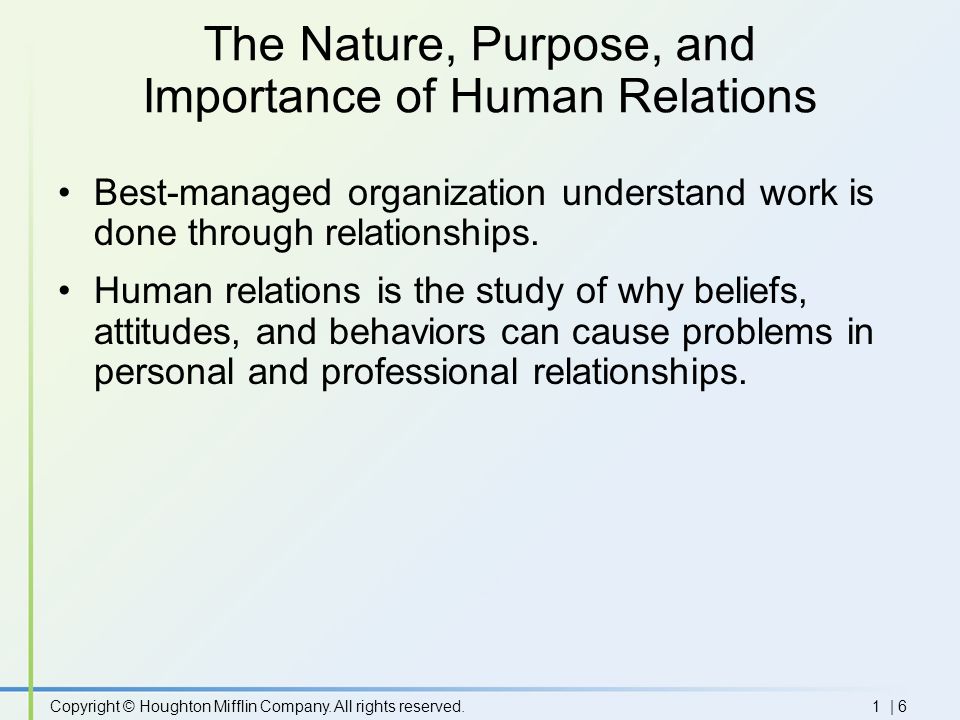 The Nature, Purpose, and Importance of Human Relations

• Best-managed organization understand work is done through relationships.

• Human relations is the study of why beliefs, attitudes, and behaviors can cause problems in personal and professional relationships.

Copyright © Houghton Mifflin Company. All rights reserved.

1 | 6